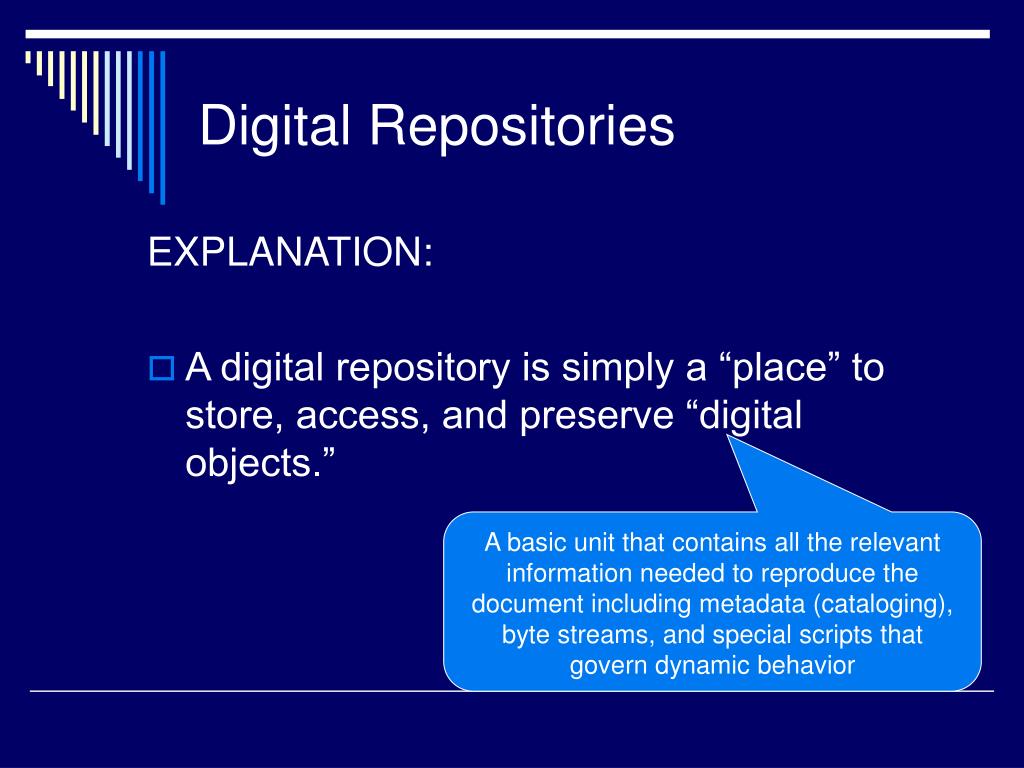 Digital Repositories

EXPLANATION:

A digital repository is simply a “place” to store, access, and preserve “digital objects.”

A basic unit that contains all the relevant information needed to reproduce the document including metadata (cataloging), byte streams, and special scripts that govern dynamic behavior